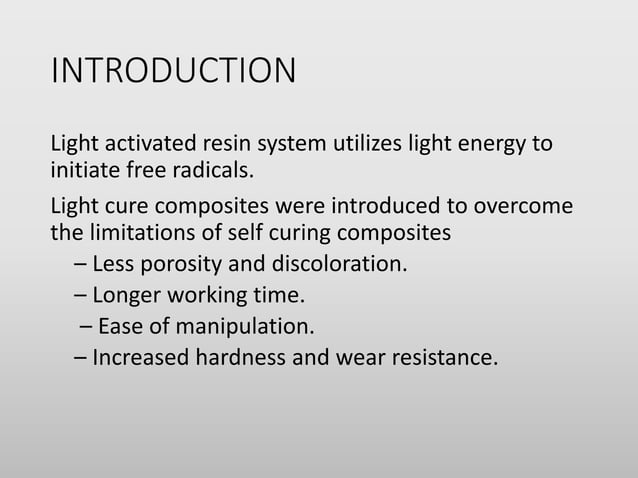 INTRODUCTION

Light activated resin system utilizes light energy to initiate free radicals.

Light cure composites were introduced to overcome the limitations of self curing composites

– Less porosity and discoloration.

– Longer working time.

– Ease of manipulation.

– Increased hardness and wear resistance.